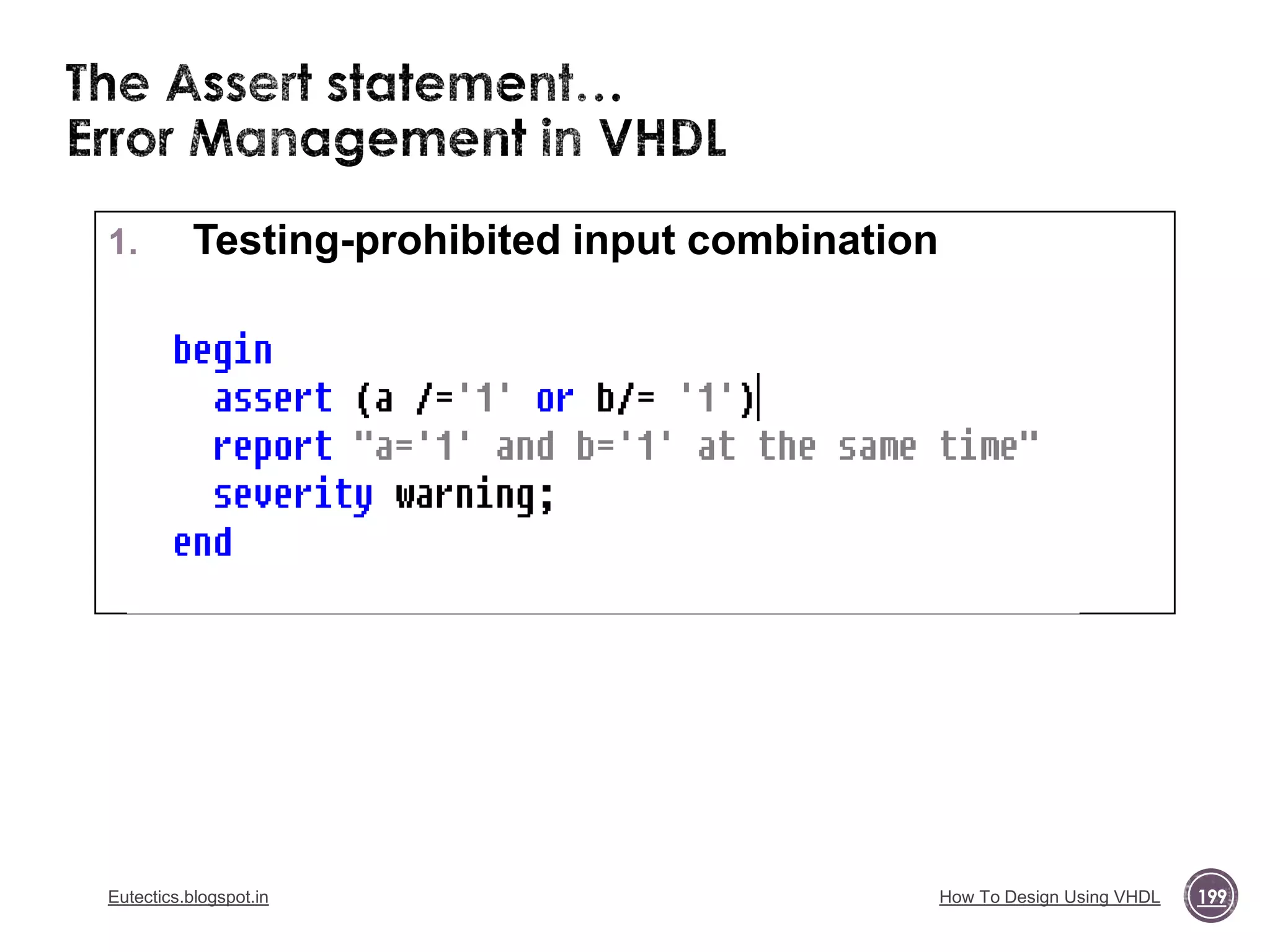 The Assert statement...
Error Management in VHDL

1. Testing-prohibited input combination

begin
  assert (a /='1' or b/= '1')
  report "a='1' and b='1' at the same time"
  severity warning;
end

Eutectics.blogspot.in

How To Design Using VHDL

199